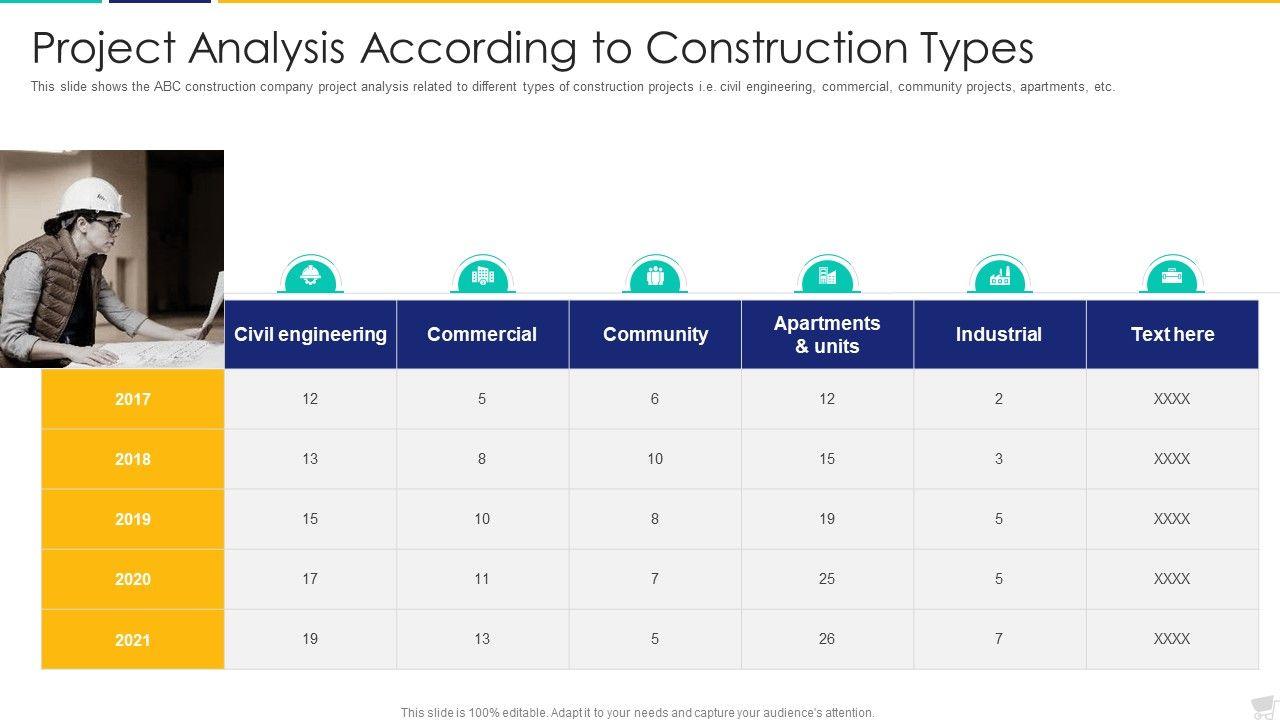 Project Analysis According to Construction Types

This slide shows the ABC construction company project analysis related to different types of construction projects i.e. civil engineering, commercial, community projects, apartments, etc.

| | Civil engineering | Commercial | Community | Apartments & units | Industrial | Text here |
|---|---|---|---|---|---|---|
| 2017 | 12 | 5 | 6 | 12 | 2 | XXXX |
| 2018 | 13 | 8 | 10 | 15 | 3 | XXXX |
| 2019 | 15 | 10 | 8 | 19 | 5 | XXXX |
| 2020 | 17 | 11 | 7 | 25 | 5 | XXXX |
| 2021 | 19 | 13 | 5 | 26 | 7 | XXXX |

This slide is 100% editable. Adapt it to your needs and capture your audience's attention.